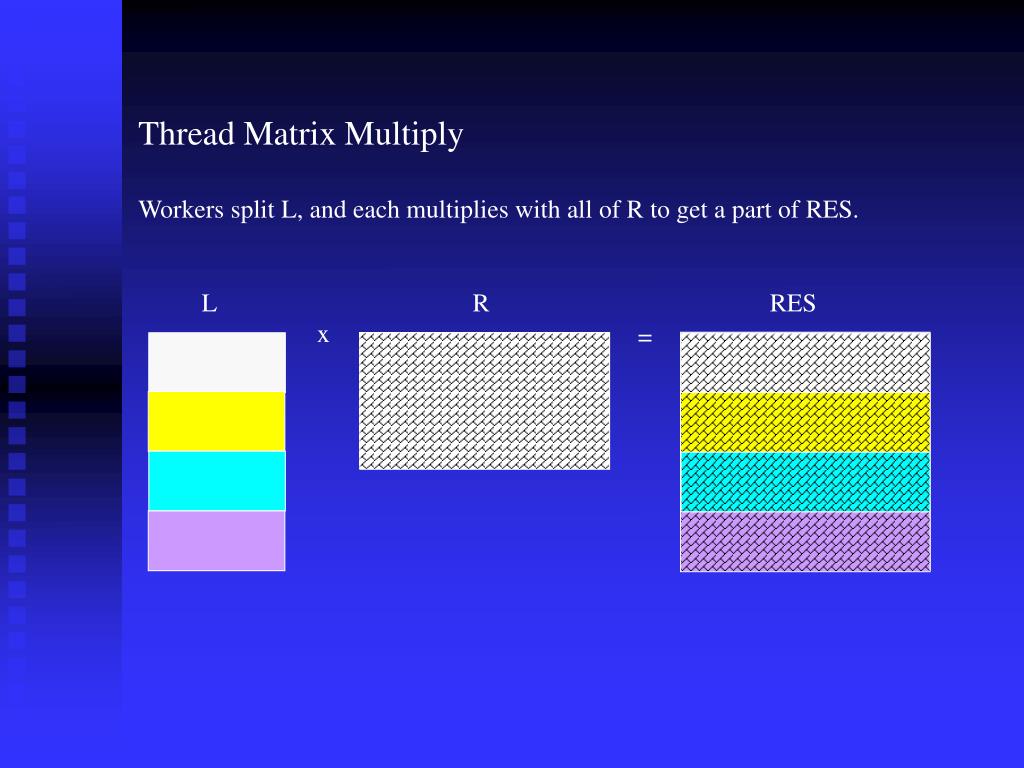 Thread Matrix Multiply

Workers split L, and each multiplies with all of R to get a part of RES.

L

x

R

=

RES